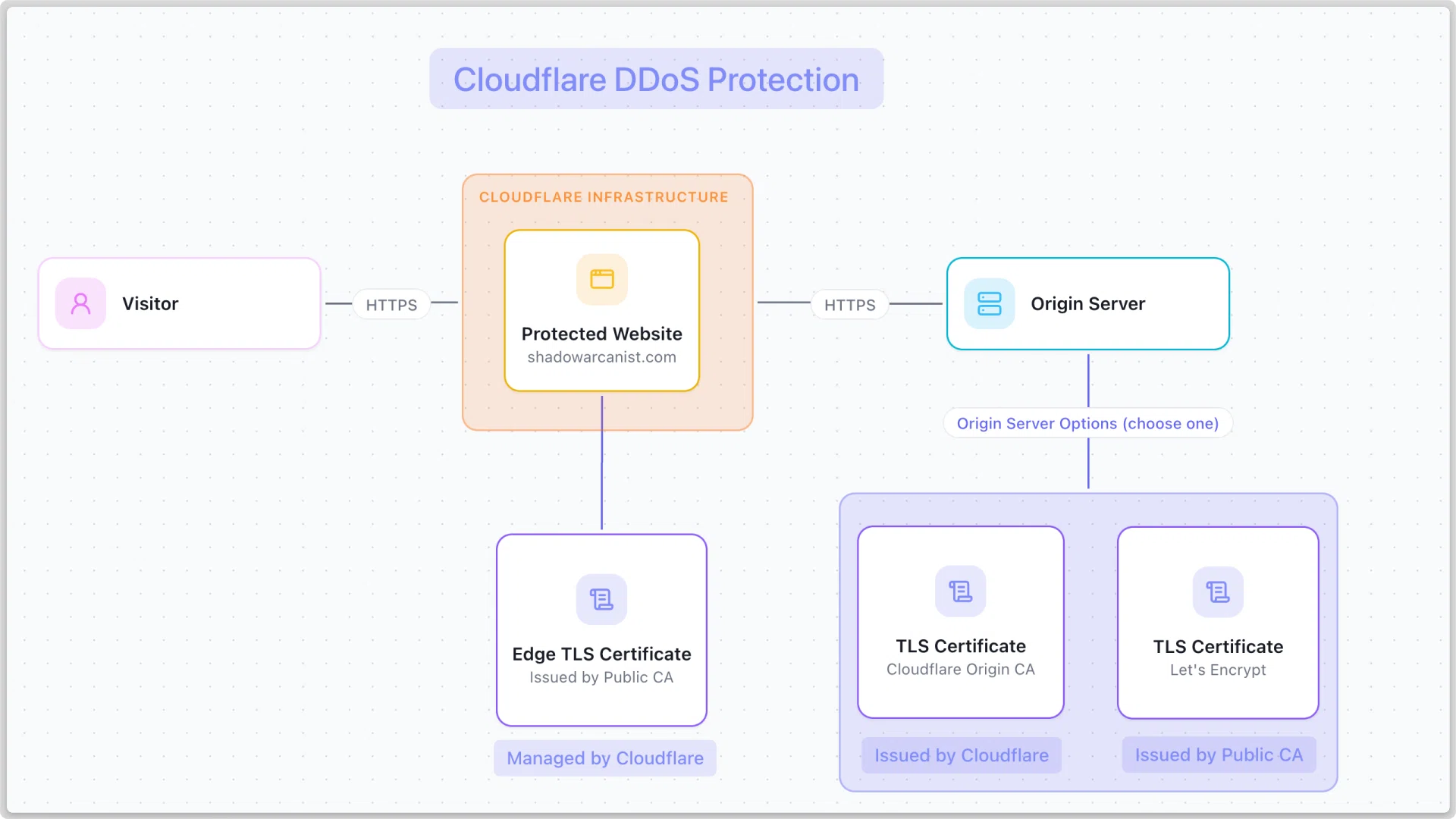 Cloudflare DDoS Protection

CLOUDFLARE INFRASTRUCTURE

Visitor

HTTPS

Protected Website
shadowarcanist.com

HTTPS

Origin Server

Origin Server Options (choose one)

Edge TLS Certificate
Issued by Public CA

Managed by Cloudflare

TLS Certificate
Cloudflare Origin CA

Issued by Cloudflare

TLS Certificate
Let's Encrypt

Issued by Public CA